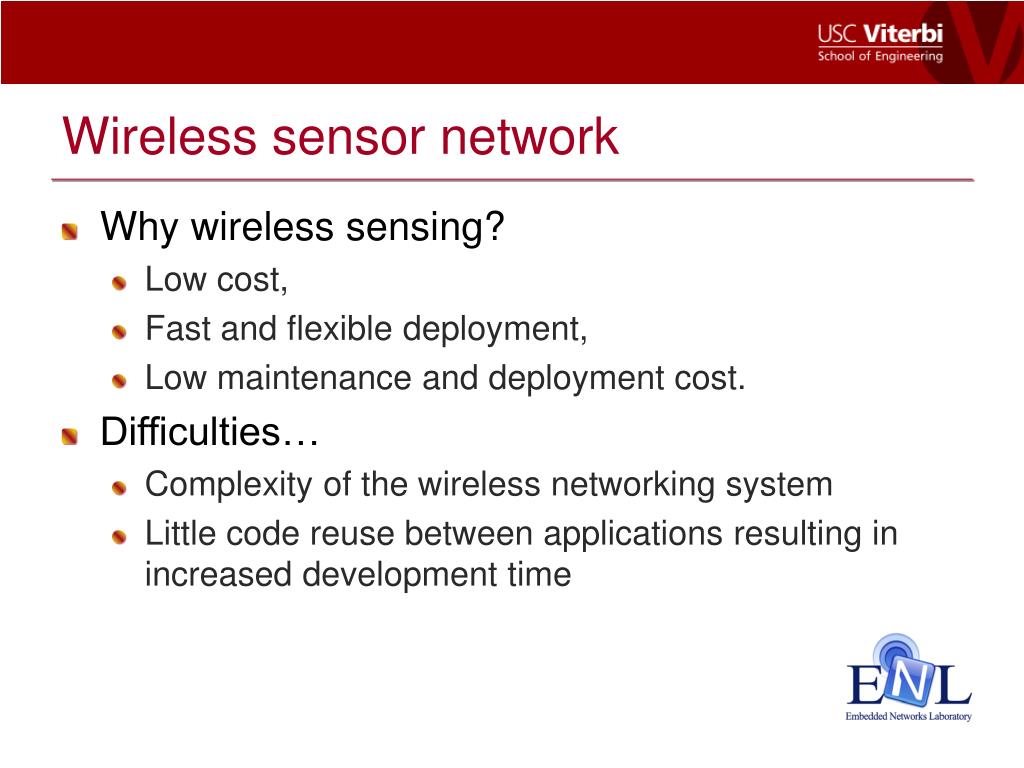 USC Viterbi
School of Engineering

Wireless sensor network

Why wireless sensing?
Low cost,
Fast and flexible deployment,
Low maintenance and deployment cost.

Difficulties…
Complexity of the wireless networking system
Little code reuse between applications resulting in increased development time

ENL
Embedded Networks Laboratory